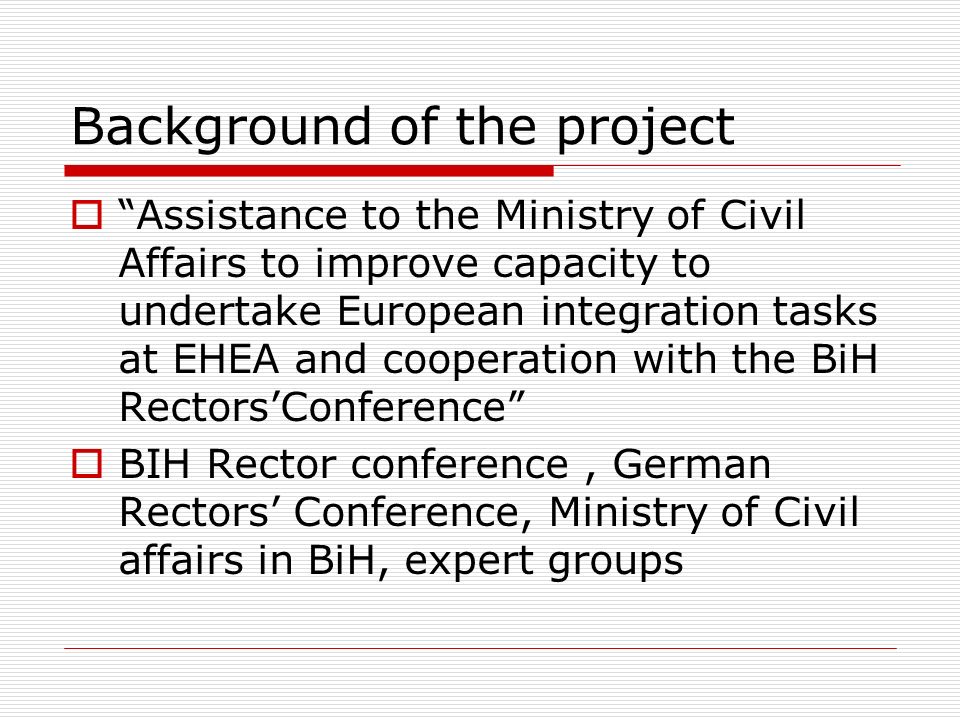 Background of the project

“Assistance to the Ministry of Civil Affairs to improve capacity to undertake European integration tasks at EHEA and cooperation with the BiH Rectors’Conference”

BIH Rector conference , German Rectors’ Conference, Ministry of Civil affairs in BiH, expert groups